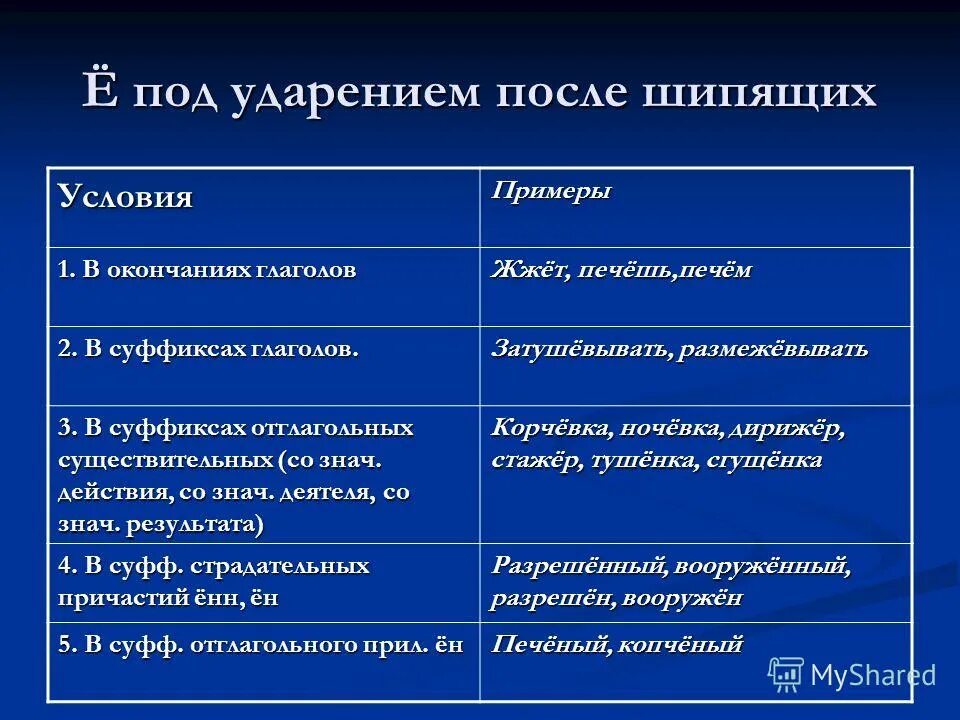 Ё под ударением после шипящих

| Условия | Примеры |
|---|---|
| 1. В окончаниях глаголов | Жжёт, печёшь,печём |
| 2. В суффиксах глаголов. | Затушёвывать, размежёвывать |
| 3. В суффиксах отглагольных существительных (со знач. действия, со знач. деятеля, со знач. результата) | Корчёвка, ночёвка, дирижёр, стажёр, тушёнка, сгущёнка |
| 4. В суфф. страдательных причастий ённ, ён | Разрешённый, вооружённый, разрешён, вооружён |
| 5. В суфф. отглагольного прил. ён | Печёный, копчёный |

MyShared